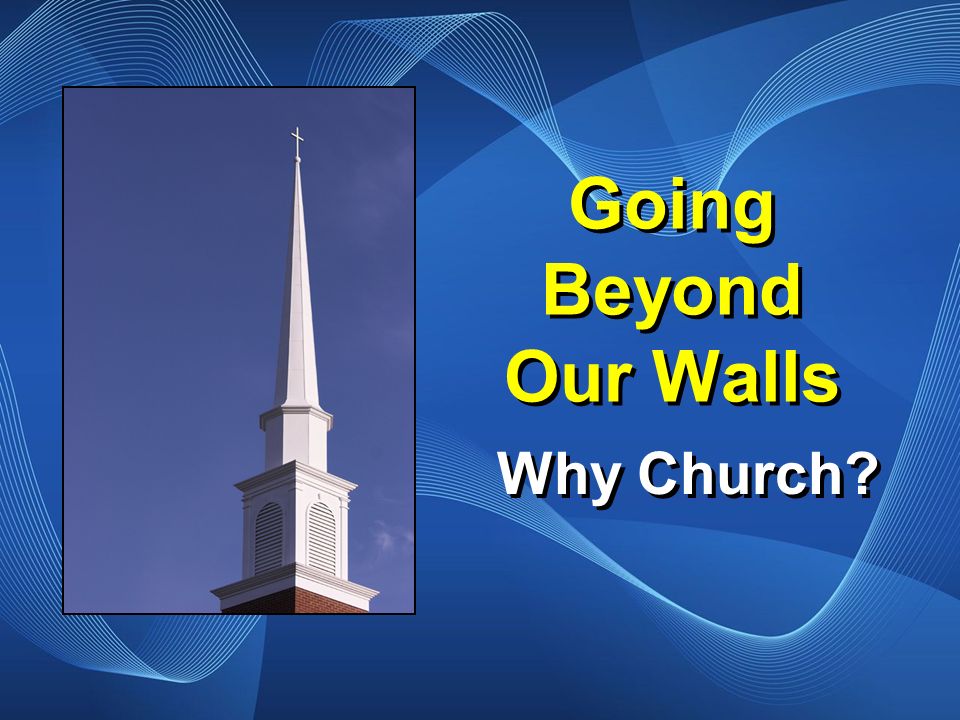 Going Beyond Our Walls

Why Church?